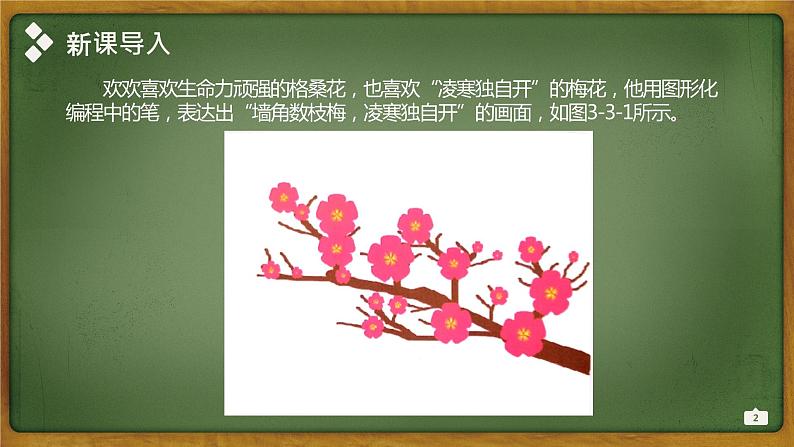 新课导入

欢欢喜欢生命力顽强的格桑花，也喜欢“凌寒独自开”的梅花，他用图形化编程中的笔，表达出“墙角数枝梅，凌寒独自开”的画面，如图3-3-1所示。

2